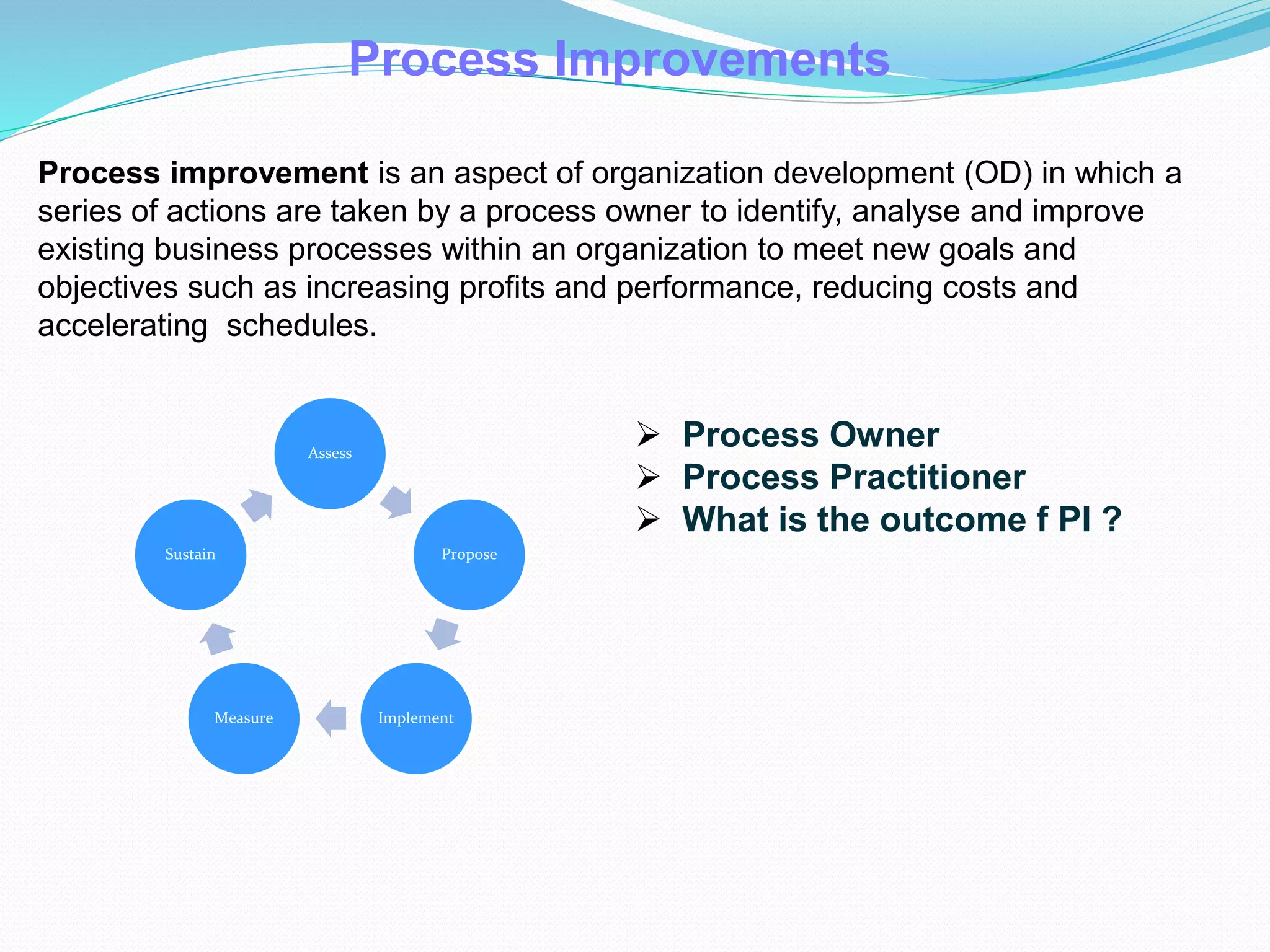 Process Improvements

Process improvement is an aspect of organization development (OD) in which a series of actions are taken by a process owner to identify, analyse and improve existing business processes within an organization to meet new goals and objectives such as increasing profits and performance, reducing costs and accelerating schedules.

Assess

Propose

Implement

Measure

Sustain

➢ Process Owner
➢ Process Practitioner
➢ What is the outcome f PI ?